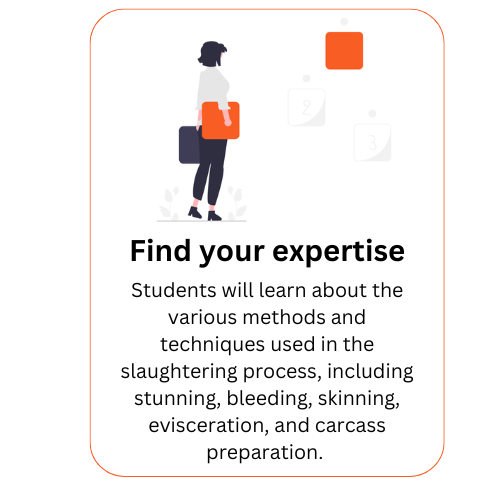 2

3

Find your expertise

Students will learn about the various methods and techniques used in the slaughtering process, including stunning, bleeding, skinning, evisceration, and carcass preparation.